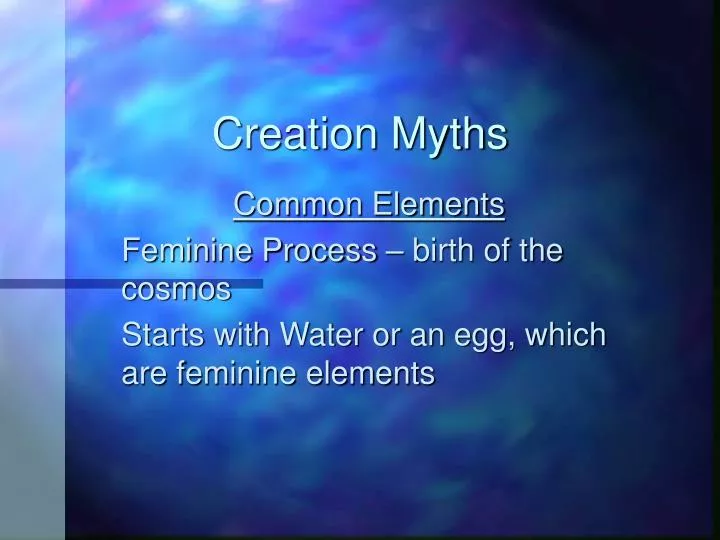 Creation Myths

Common Elements

Feminine Process – birth of the cosmos

Starts with Water or an egg, which are feminine elements